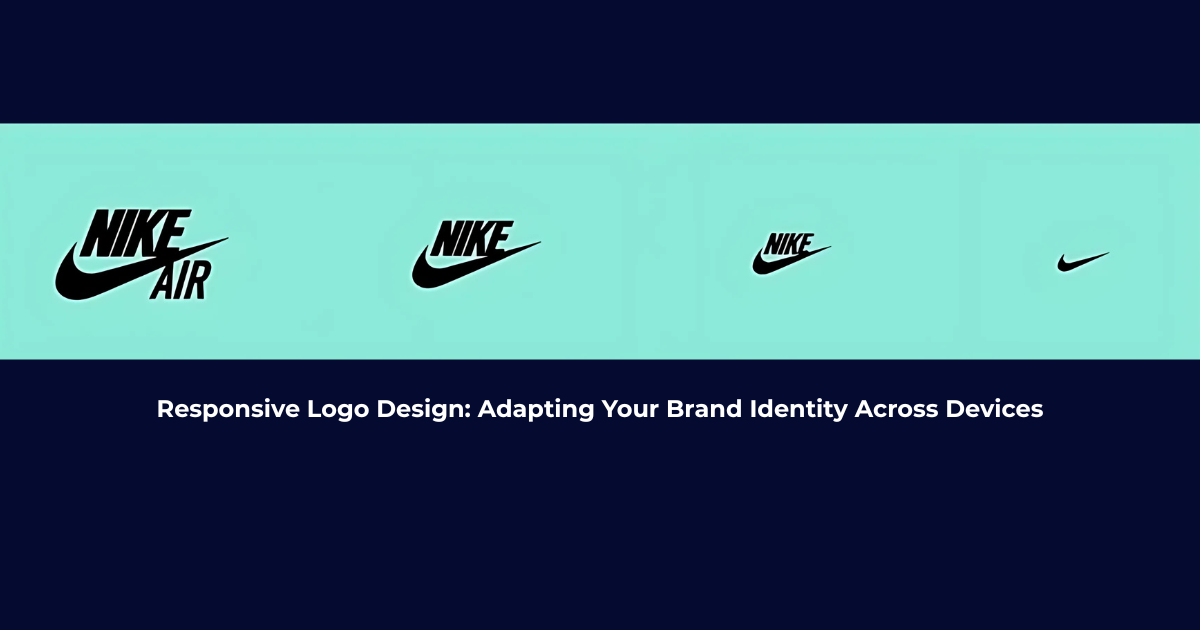 NIKE AIR

NIKE

NIKE

Responsive Logo Design: Adapting Your Brand Identity Across Devices